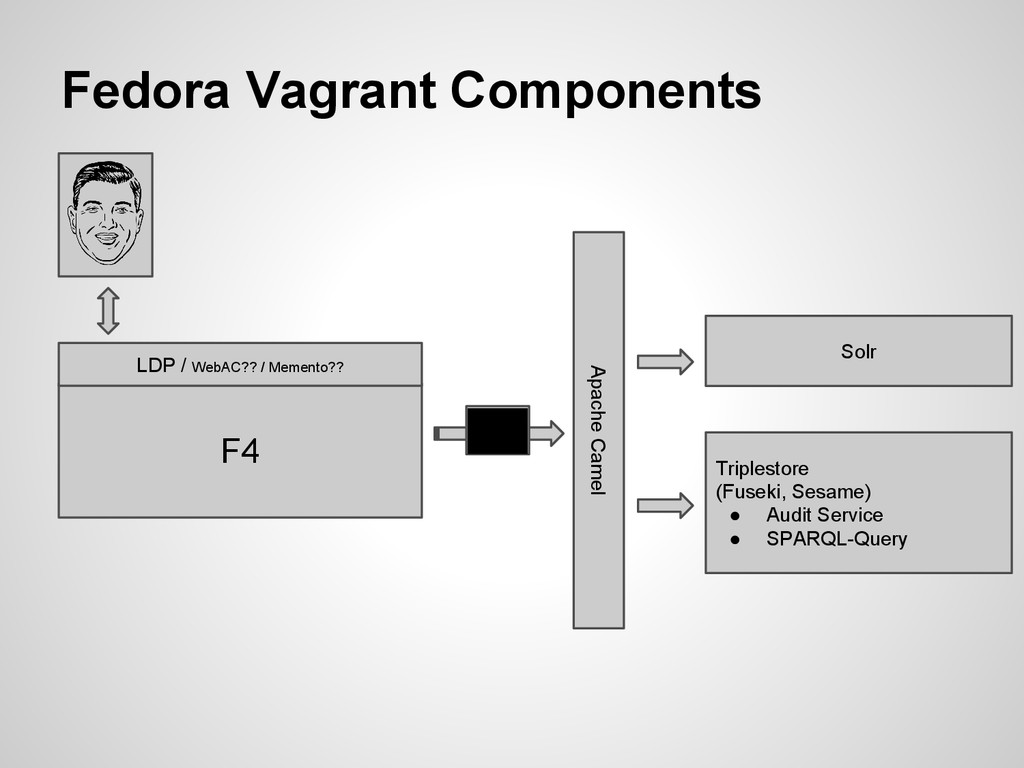 Fedora Vagrant Components

LDP / WebAC?? / Memento??

F4

Apache Camel

Solr

Triplestore
(Fuseki, Sesame)
● Audit Service
● SPARQL-Query